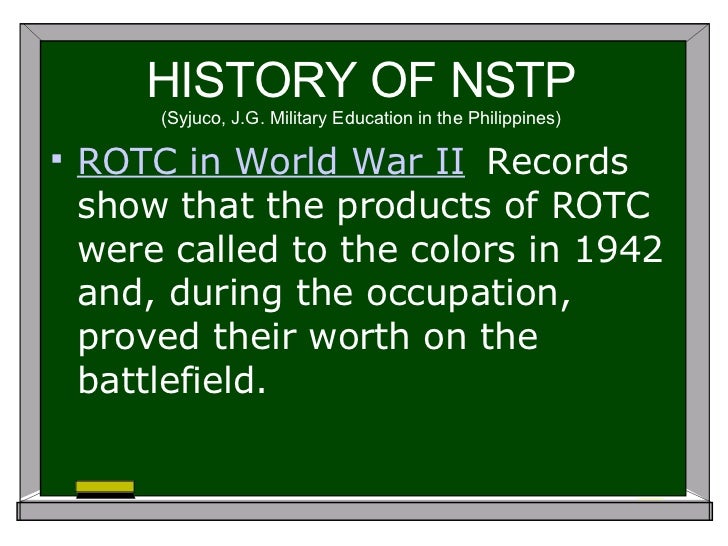 HISTORY OF NSTP
(Syjuco, J.G. Military Education in the Philippines)

▪ ROTC in World War II Records show that the products of ROTC were called to the colors in 1942 and, during the occupation, proved their worth on the battlefield.